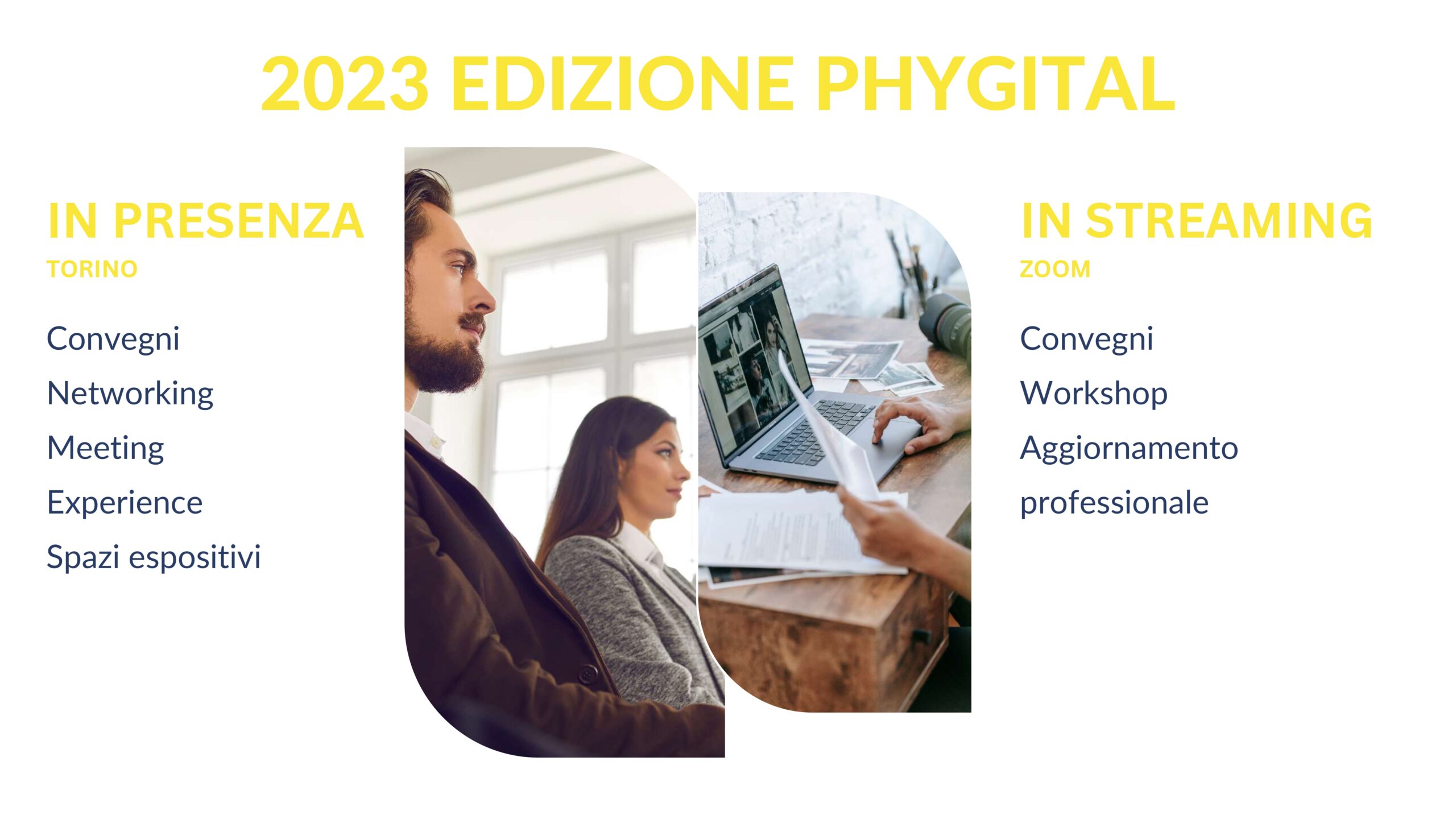 2023 EDIZIONE PHYGITAL

IN PRESENZA
TORINO

Convegni
Networking
Meeting
Experience
Spazi espositivi

IN STREAMING
ZOOM

Convegni
Workshop
Aggiornamento professionale